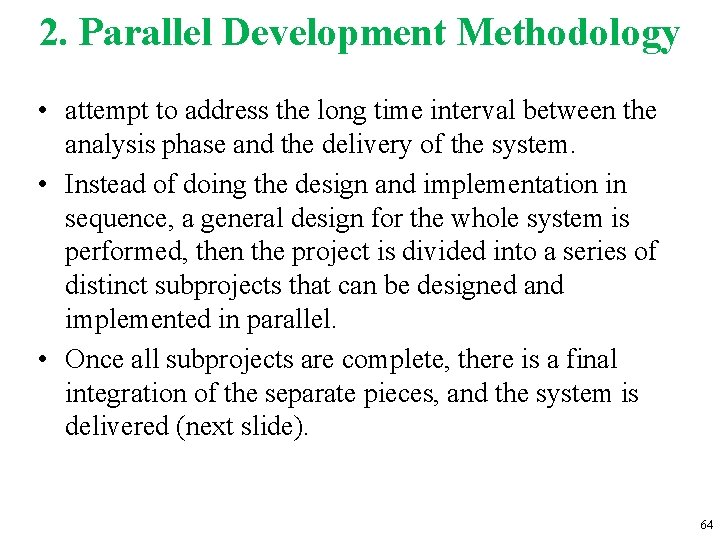 2. Parallel Development Methodology

• attempt to address the long time interval between the analysis phase and the delivery of the system.

• Instead of doing the design and implementation in sequence, a general design for the whole system is performed, then the project is divided into a series of distinct subprojects that can be designed and implemented in parallel.

• Once all subprojects are complete, there is a final integration of the separate pieces, and the system is delivered (next slide).

64